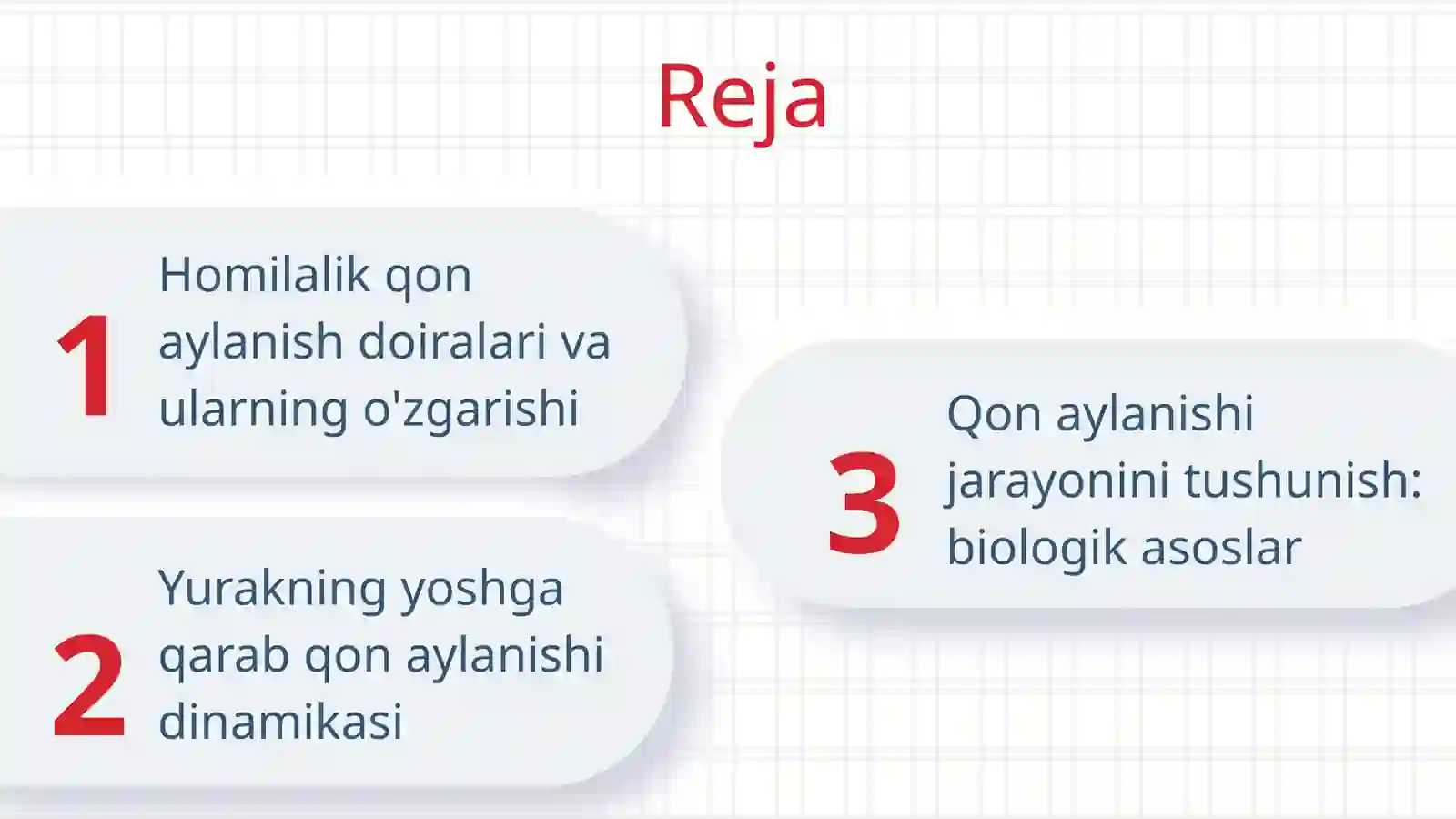 Reja

1 Homilalik qon aylanish doiralari va ularning o'zgarishi

2 Yurakning yoshga qarab qon aylanishi dinamikasi

3 Qon aylanishi jarayonini tushunish: biologik asoslar